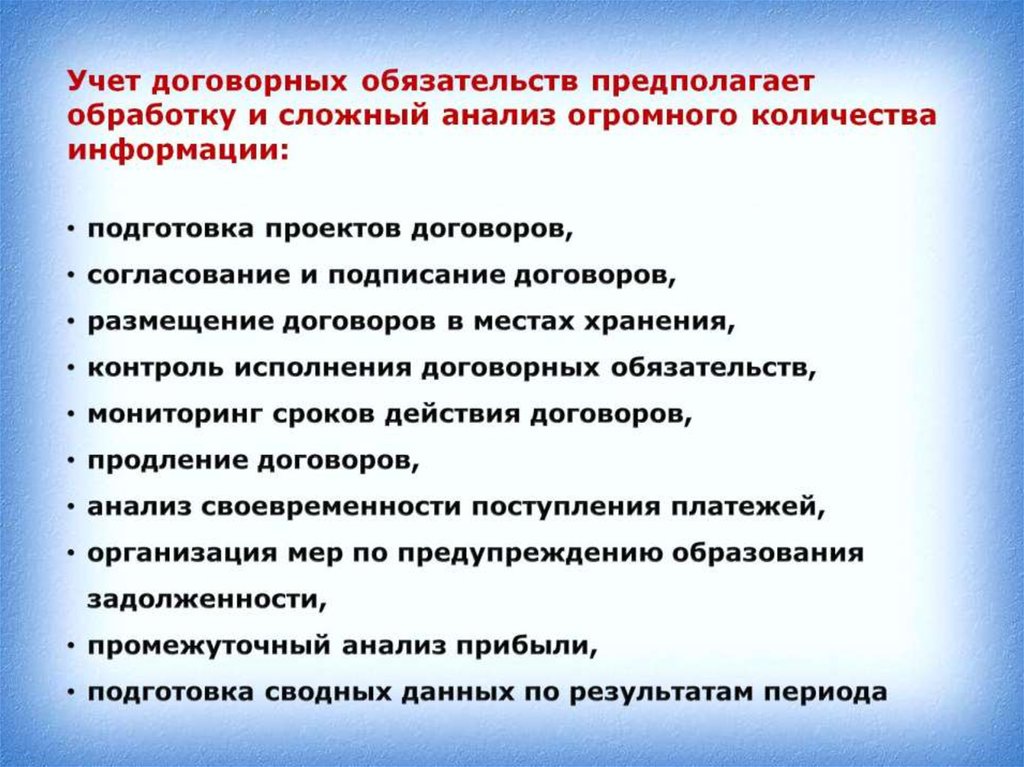 Учет договорных обязательств предполагает обработку и сложный анализ огромного количества информации:

• подготовка проектов договоров,
• согласование и подписание договоров,
• размещение договоров в местах хранения,
• контроль исполнения договорных обязательств,
• мониторинг сроков действия договоров,
• продление договоров,
• анализ своевременности поступления платежей,
• организация мер по предупреждению образования задолженности,
• промежуточный анализ прибыли,
• подготовка сводных данных по результатам периода